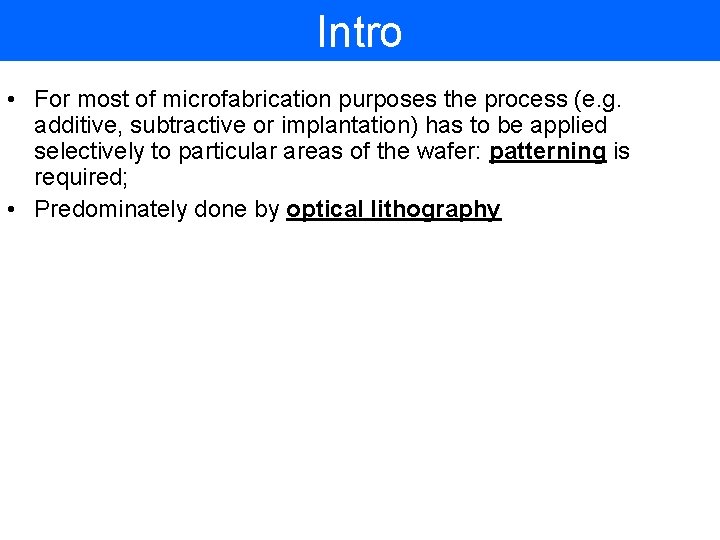 Intro

• For most of microfabrication purposes the process (e.g. additive, subtractive or implantation) has to be applied selectively to particular areas of the wafer: patterning is required;

• Predominately done by optical lithography